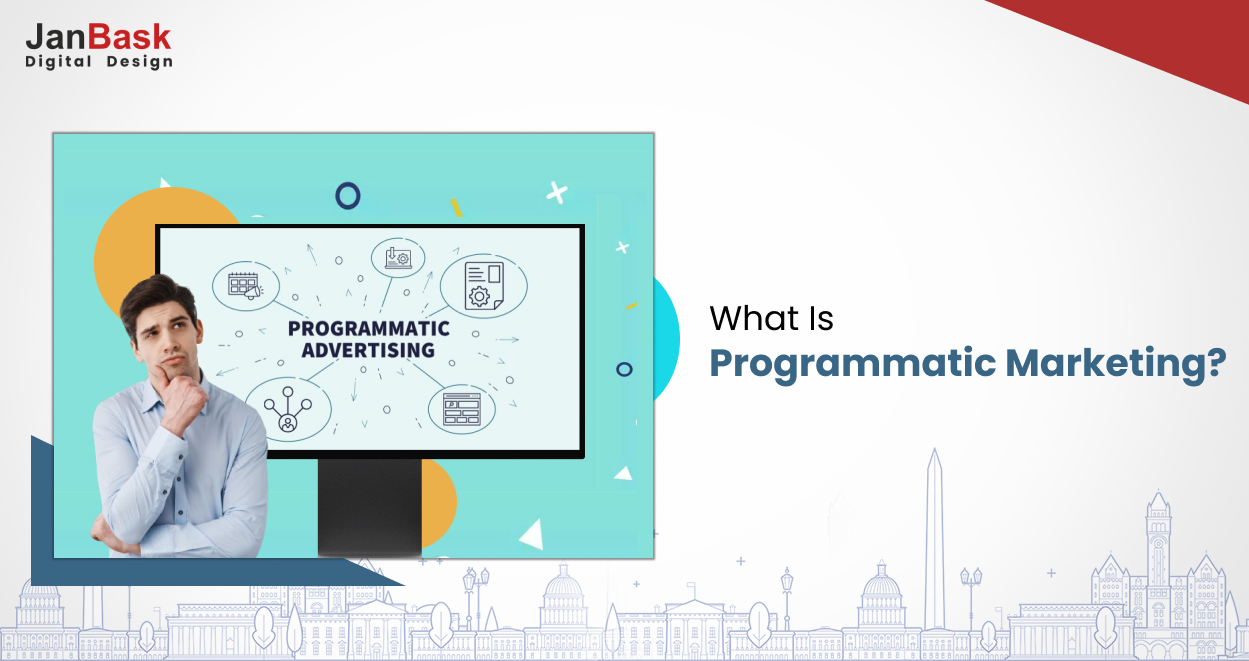 JanBask
Digital Design

PROGRAMMATIC ADVERTISING

What Is
Programmatic Marketing?